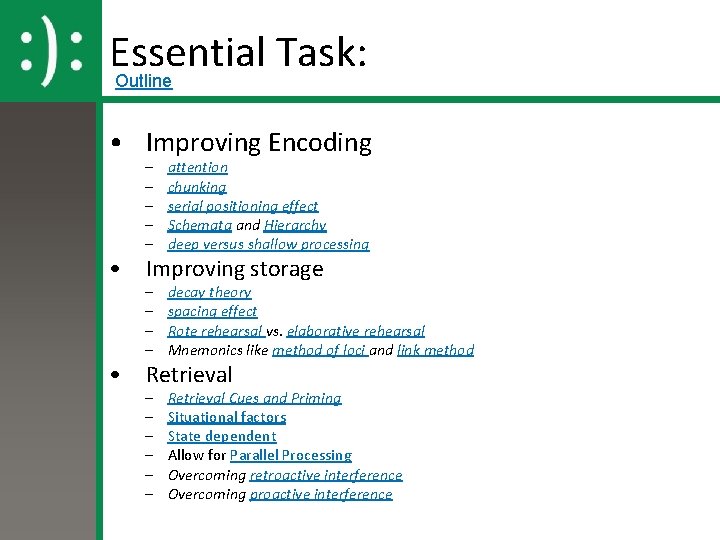 :):

Essential Task:
Outline

• Improving Encoding
– attention
– chunking
– serial positioning effect
– Schemata and Hierarchy
– deep versus shallow processing

• Improving storage
– decay theory
– spacing effect
– Rote rehearsal vs. elaborative rehearsal
– Mnemonics like method of loci and link method

• Retrieval
– Retrieval Cues and Priming
– Situational factors
– State dependent
– Allow for Parallel Processing
– Overcoming retroactive interference
– Overcoming proactive interference